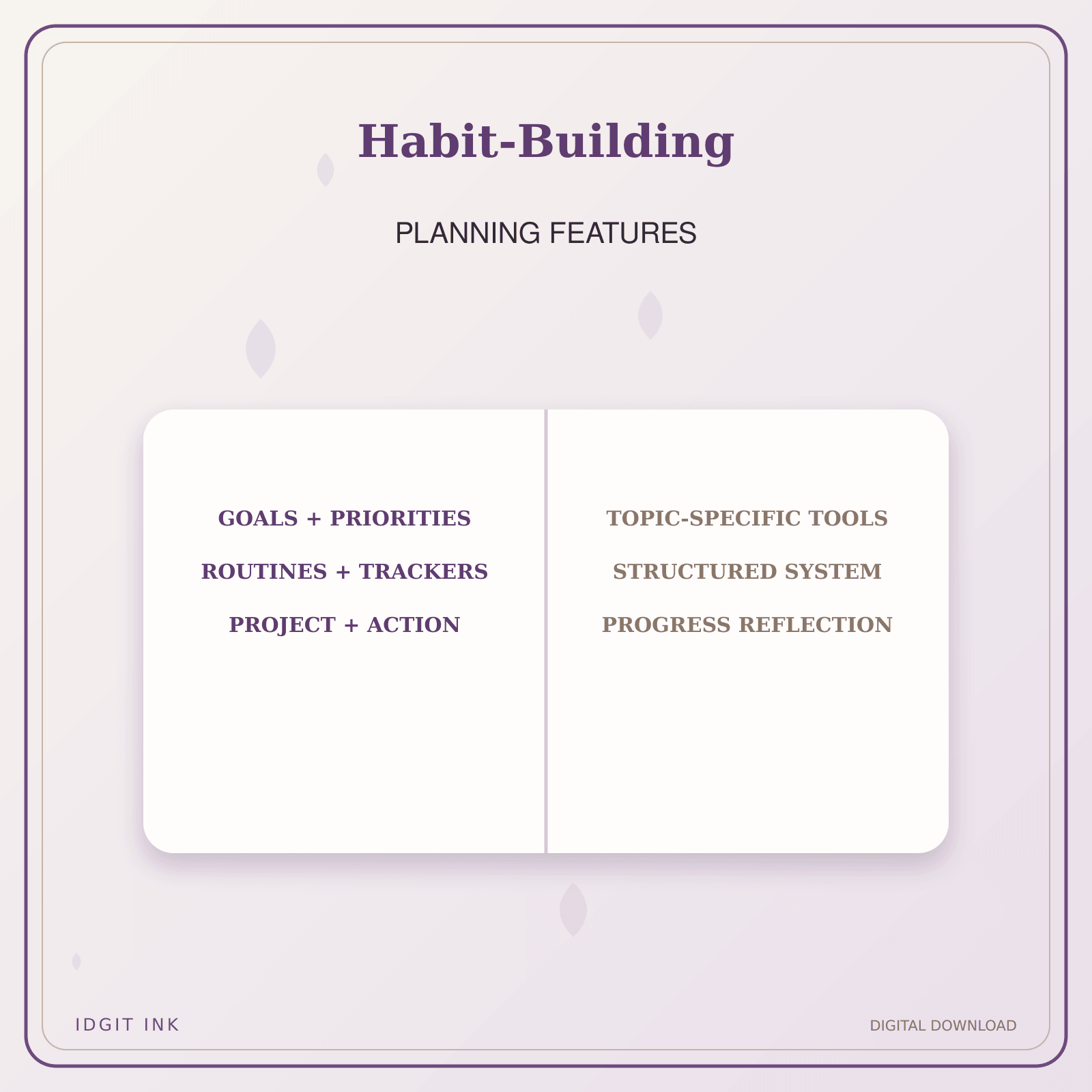 Habit-Building

PLANNING FEATURES

GOALS + PRIORITIES

ROUTINES + TRACKERS

PROJECT + ACTION

TOPIC-SPECIFIC TOOLS

STRUCTURED SYSTEM

PROGRESS REFLECTION

IDGIT INK

DIGITAL DOWNLOAD